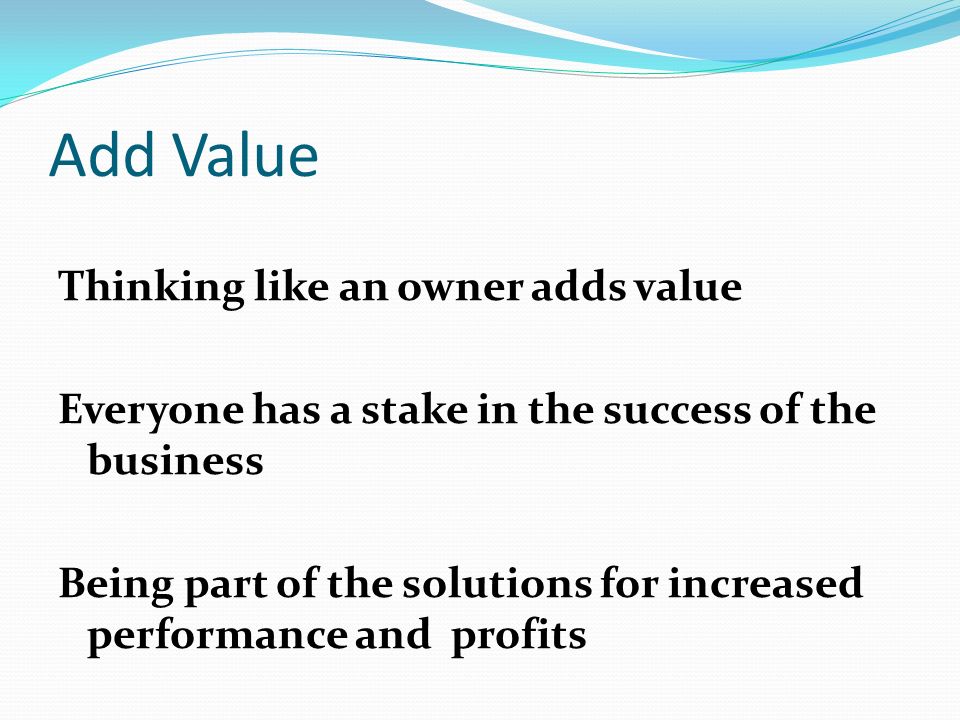 Add Value

Thinking like an owner adds value

Everyone has a stake in the success of the business

Being part of the solutions for increased performance and profits